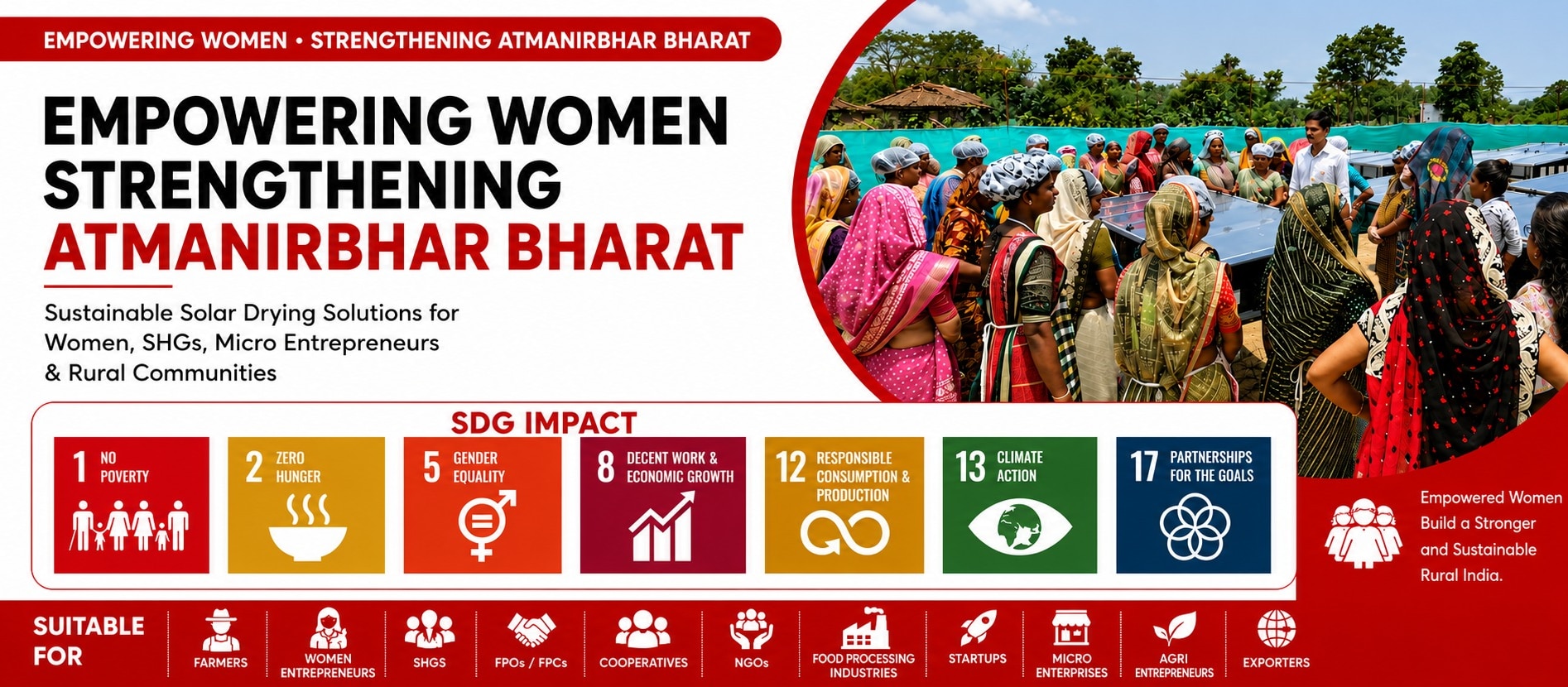 EMPOWERING WOMEN • STRENGTHENING ATMANIRBHAR BHARAT

EMPOWERING WOMEN
STRENGTHENING
ATMANIRBHAR BHARAT

Sustainable Solar Drying Solutions for Women, SHGs, Micro Entrepreneurs & Rural Communities

SDG IMPACT

1 NO POVERTY

2 ZERO HUNGER

5 GENDER EQUALITY

8 DECENT WORK & ECONOMIC GROWTH

12 RESPONSIBLE CONSUMPTION & PRODUCTION

13 CLIMATE ACTION

17 PARTNERSHIPS FOR THE GOALS

Empowered Women Build a Stronger and Sustainable Rural India.

SUITABLE FOR

FARMERS

WOMEN ENTREPRENEURS

SHGS

FPOs / FPCs

COOPERATIVES

NGOs

FOOD PROCESSING INDUSTRIES

STARTUPS

MICRO ENTERPRISES

AGRI ENTREPRENEURS

EXPORTERS